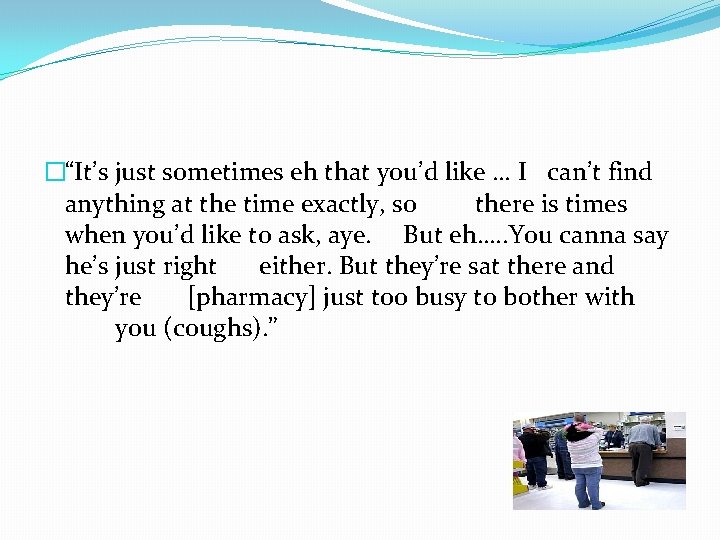 “It’s just sometimes eh that you’d like … I can’t find anything at the time exactly, so there is times when you’d like to ask, aye. But eh…..You canna say he’s just right either. But they’re sat there and they’re [pharmacy] just too busy to bother with you (coughs).”